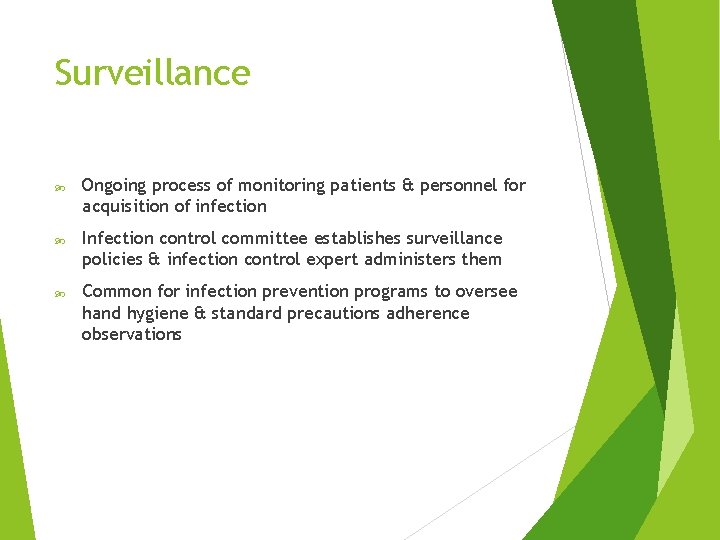 Surveillance

Ongoing process of monitoring patients & personnel for acquisition of infection

Infection control committee establishes surveillance policies & infection control expert administers them

Common for infection prevention programs to oversee hand hygiene & standard precautions adherence observations